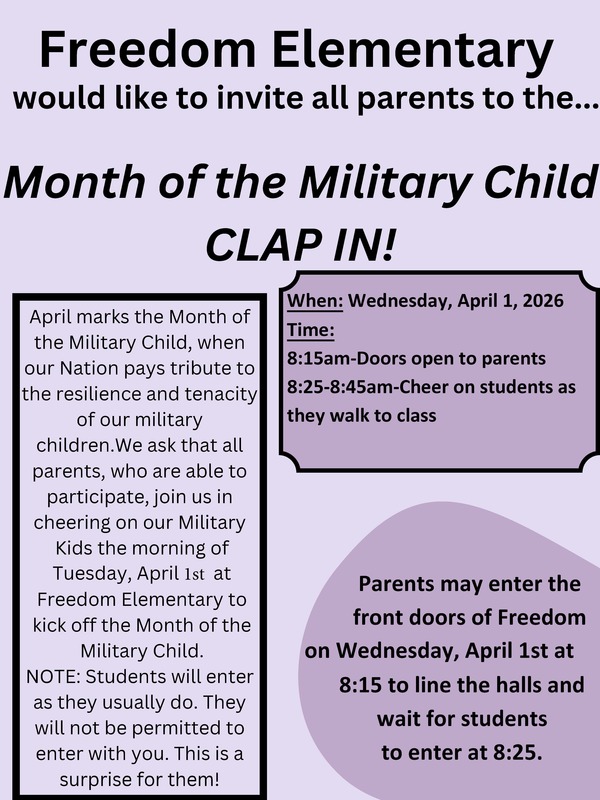 Freedom Elementary
would like to invite all parents to the...

Month of the Military Child CLAP IN!

April marks the Month of the Military Child, when our Nation pays tribute to the resilience and tenacity of our military children.We ask that all parents, who are able to participate, join us in cheering on our Military Kids the morning of Tuesday, April 1st at Freedom Elementary to kick off the Month of the Military Child.
NOTE: Students will enter as they usually do. They will not be permitted to enter with you. This is a surprise for them!

When: Wednesday, April 1, 2026
Time:
8:15am-Doors open to parents
8:25-8:45am-Cheer on students as they walk to class

Parents may enter the front doors of Freedom on Wednesday, April 1st at 8:15 to line the halls and wait for students to enter at 8:25.